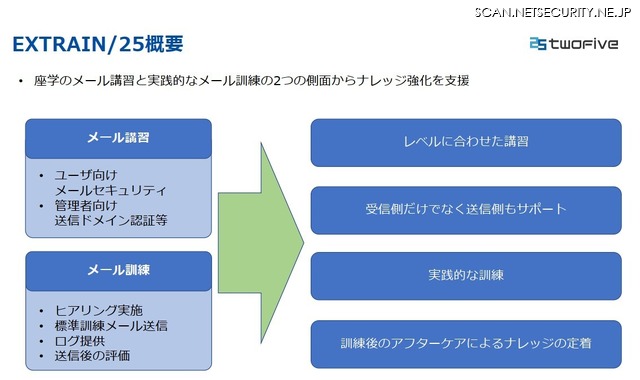 SCAN.NETSECURITY.NE.JP

EXTRAIN/25概要

25 twofive

• 座学のメール講習と実践的なメール訓練の2つの側面からナレッジ強化を支援

メール講習

• ユーザ向け
メールセキュリティ
• 管理者向け
送信ドメイン認証等

メール訓練

• ヒアリング実施
• 標準訓練メール送信
• ログ提供
• 送信後の評価

レベルに合わせた講習

受信側だけでなく送信側もサポート

実践的な訓練

訓練後のアフターケアによるナレッジの定着